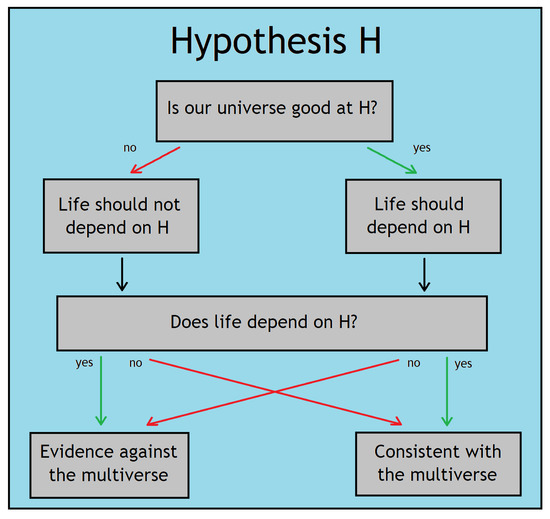 Hypothesis H

Is our universe good at H?

no

yes

Life should not depend on H

Life should depend on H

Does life depend on H?

yes

no

no

yes

Evidence against the multiverse

Consistent with the multiverse